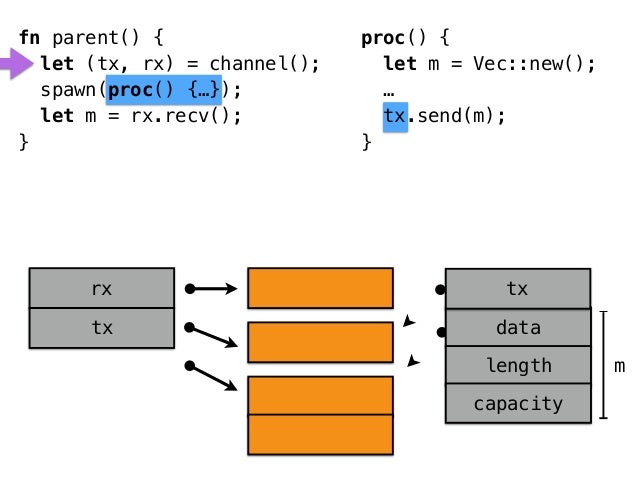 fn parent() {
  let (tx, rx) = channel();
  spawn(proc() {…});
  let m = rx.recv();
}

proc() {
  let m = Vec::new();
  …
  tx.send(m);
}

rx
tx

tx
data
length
capacity

m